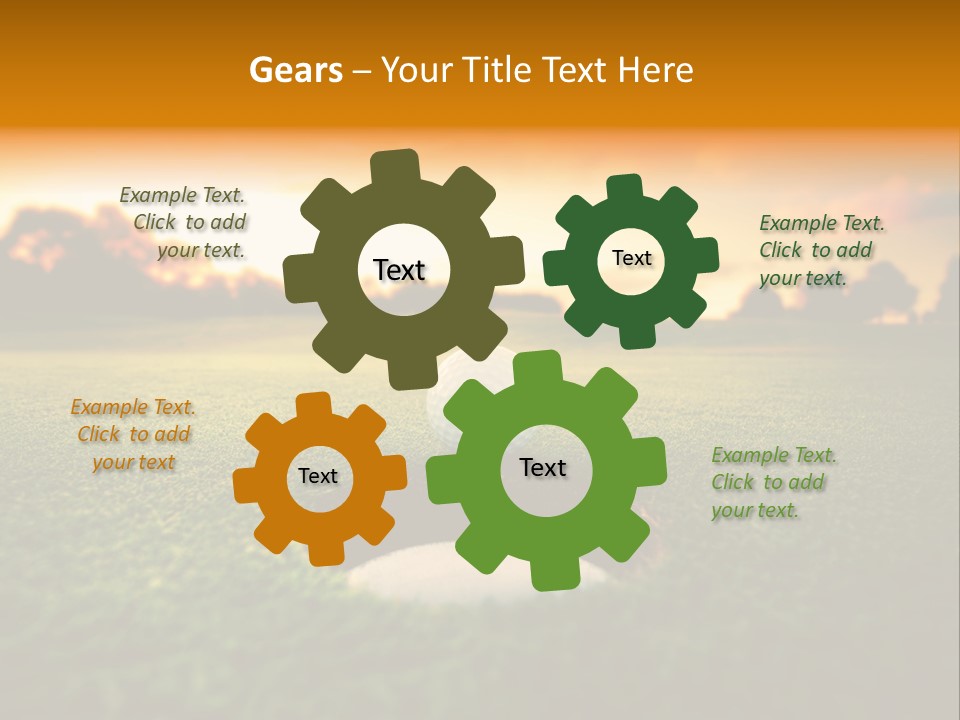 Gears – Your Title Text Here

Example Text. Click to add your text.

Text

Text

Example Text. Click to add your text.

Example Text. Click to add your text

Text

Text

Example Text. Click to add your text.